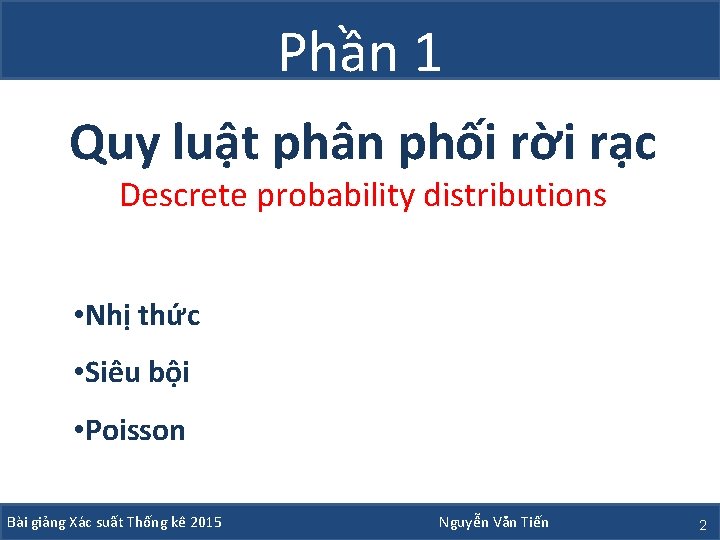 Phần 1

Quy luật phân phối rời rạc

Descrete probability distributions

•Nhị thức

•Siêu bội

•Poisson

Bài giảng Xác suất Thống kê 2015

Nguyễn Văn Tiến

2